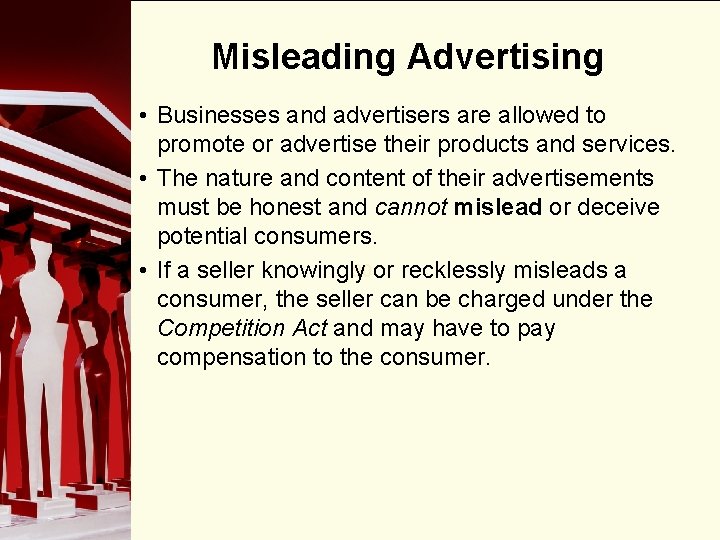 Misleading Advertising

• Businesses and advertisers are allowed to promote or advertise their products and services.

• The nature and content of their advertisements must be honest and cannot mislead or deceive potential consumers.

• If a seller knowingly or recklessly misleads a consumer, the seller can be charged under the Competition Act and may have to pay compensation to the consumer.